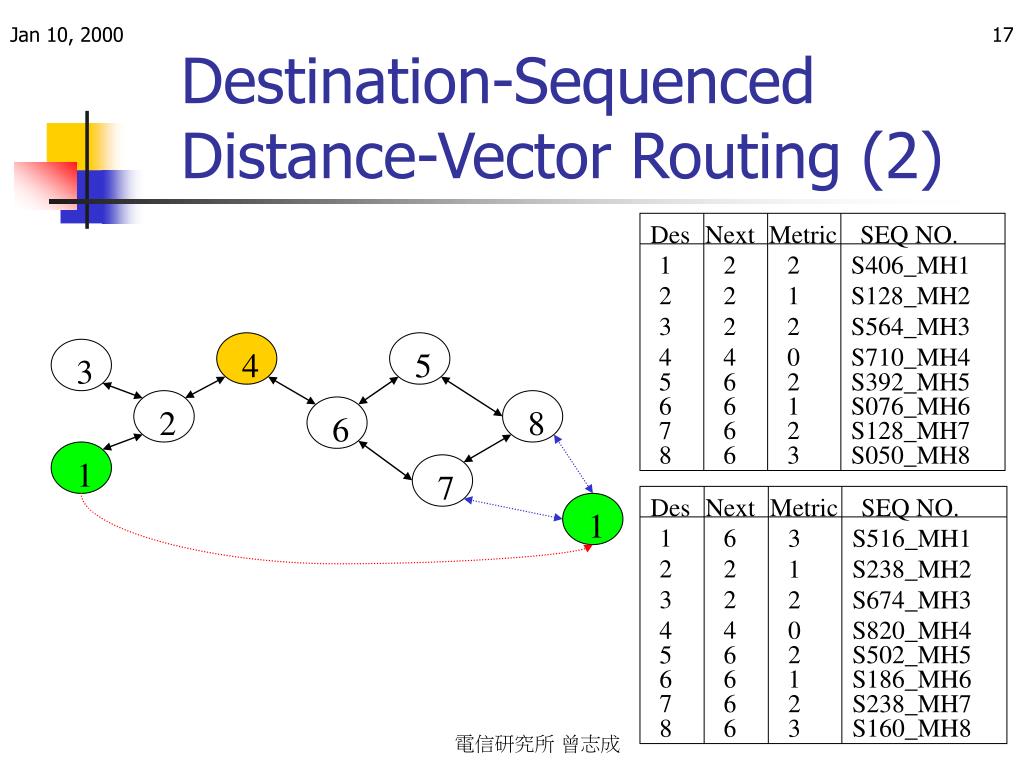 Jan 10, 2000

17

Destination-Sequenced Distance-Vector Routing (2)

3
4
5
2
6
8
1
7
1

| Des | Next | Metric | SEQ NO. |
|---|---|---|---|
| 1 | 2 | 2 | S406_MH1 |
| 2 | 2 | 1 | S128_MH2 |
| 3 | 2 | 2 | S564_MH3 |
| 4 | 4 | 0 | S710_MH4 |
| 5 | 6 | 2 | S392_MH5 |
| 6 | 6 | 1 | S076_MH6 |
| 7 | 6 | 2 | S128_MH7 |
| 8 | 6 | 3 | S050_MH8 |

| Des | Next | Metric | SEQ NO. |
|---|---|---|---|
| 1 | 6 | 3 | S516_MH1 |
| 2 | 2 | 1 | S238_MH2 |
| 3 | 2 | 2 | S674_MH3 |
| 4 | 4 | 0 | S820_MH4 |
| 5 | 6 | 2 | S502_MH5 |
| 6 | 6 | 1 | S186_MH6 |
| 7 | 6 | 2 | S238_MH7 |
| 8 | 6 | 3 | S160_MH8 |

電信研究所 曾志成